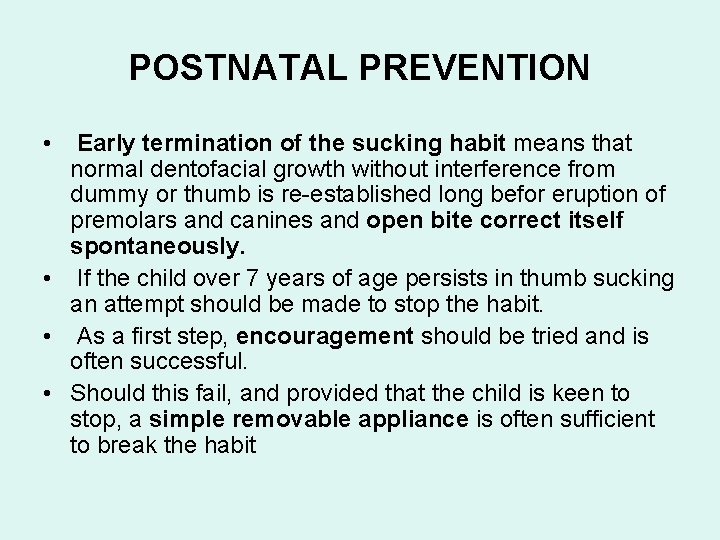 POSTNATAL PREVENTION

• Early termination of the sucking habit means that normal dentofacial growth without interference from dummy or thumb is re-established long befor eruption of premolars and canines and open bite correct itself spontaneously.

• If the child over 7 years of age persists in thumb sucking an attempt should be made to stop the habit.

• As a first step, encouragement should be tried and is often successful.

• Should this fail, and provided that the child is keen to stop, a simple removable appliance is often sufficient to break the habit